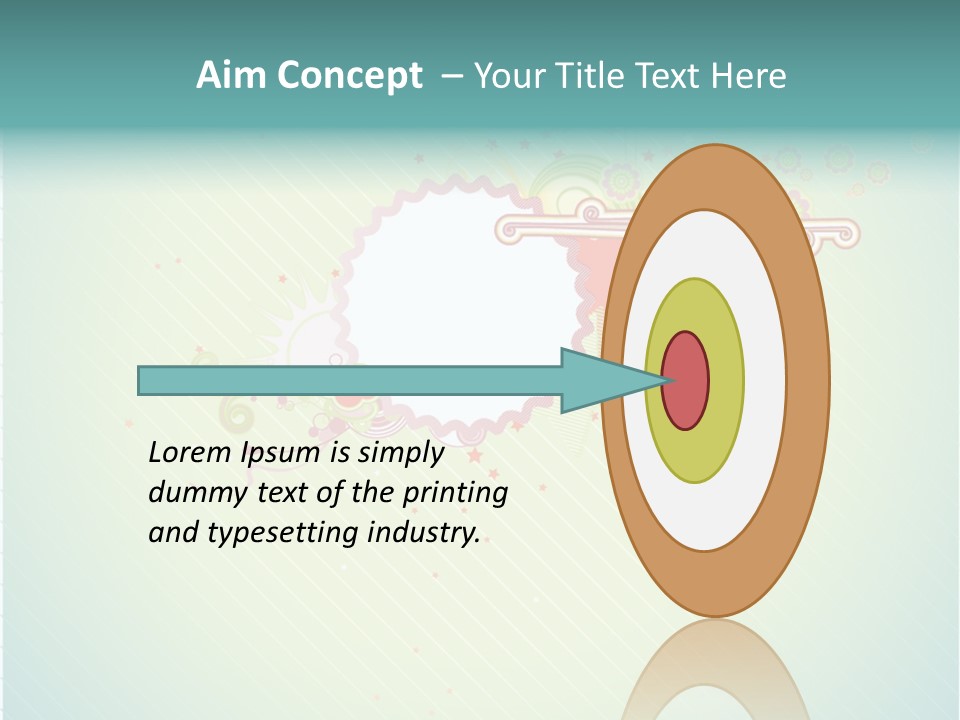 Aim Concept – Your Title Text Here

Lorem Ipsum is simply dummy text of the printing and typesetting industry.